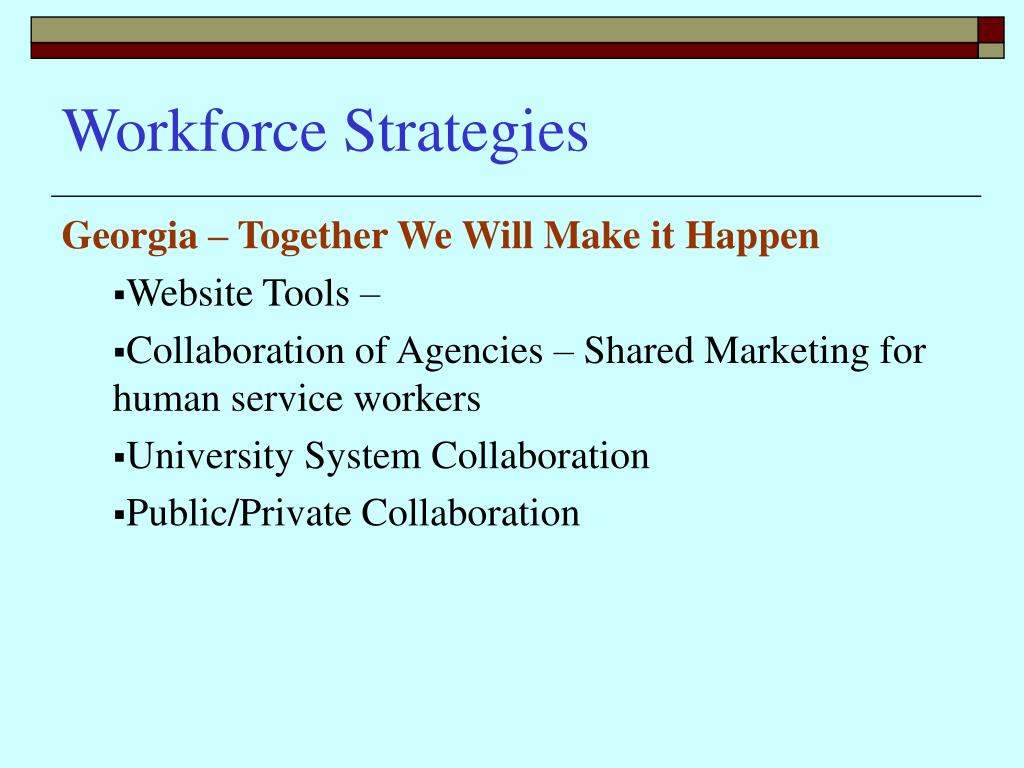 Workforce Strategies

Georgia – Together We Will Make it Happen

▪Website Tools –

▪Collaboration of Agencies – Shared Marketing for human service workers

▪University System Collaboration

▪Public/Private Collaboration